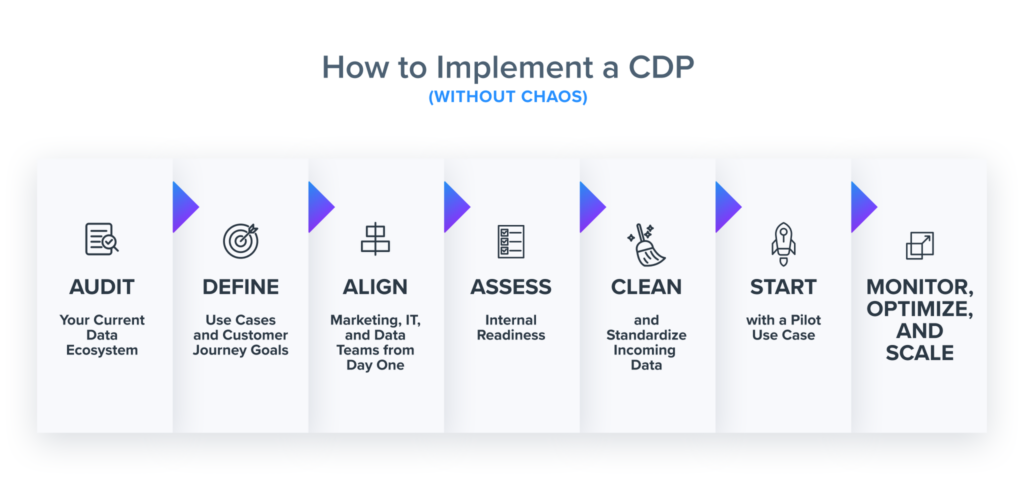 How to Implement a CDP
(WITHOUT CHAOS)

AUDIT
Your Current Data Ecosystem

DEFINE
Use Cases and Customer Journey Goals

ALIGN
Marketing, IT, and Data Teams from Day One

ASSESS
Internal Readiness

CLEAN
and Standardize Incoming Data

START
with a Pilot Use Case

MONITOR, OPTIMIZE, AND SCALE